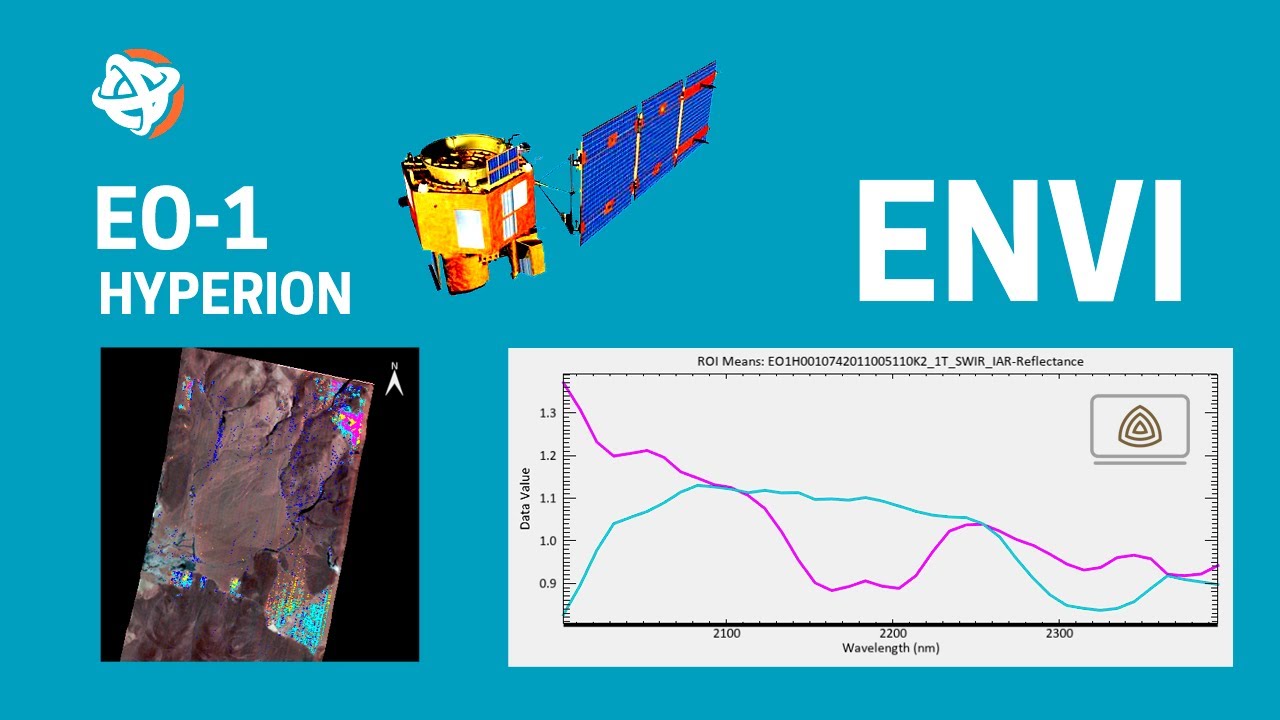 EO-1
HYPERION

ENVI

N

ROI Means: EO1H0010742011005110K2_1T_SWIR_IAR-Reflectance

Data Value

1.3
1.2
1.1
1.0
0.9

2100
2200
2300

Wavelength (nm)